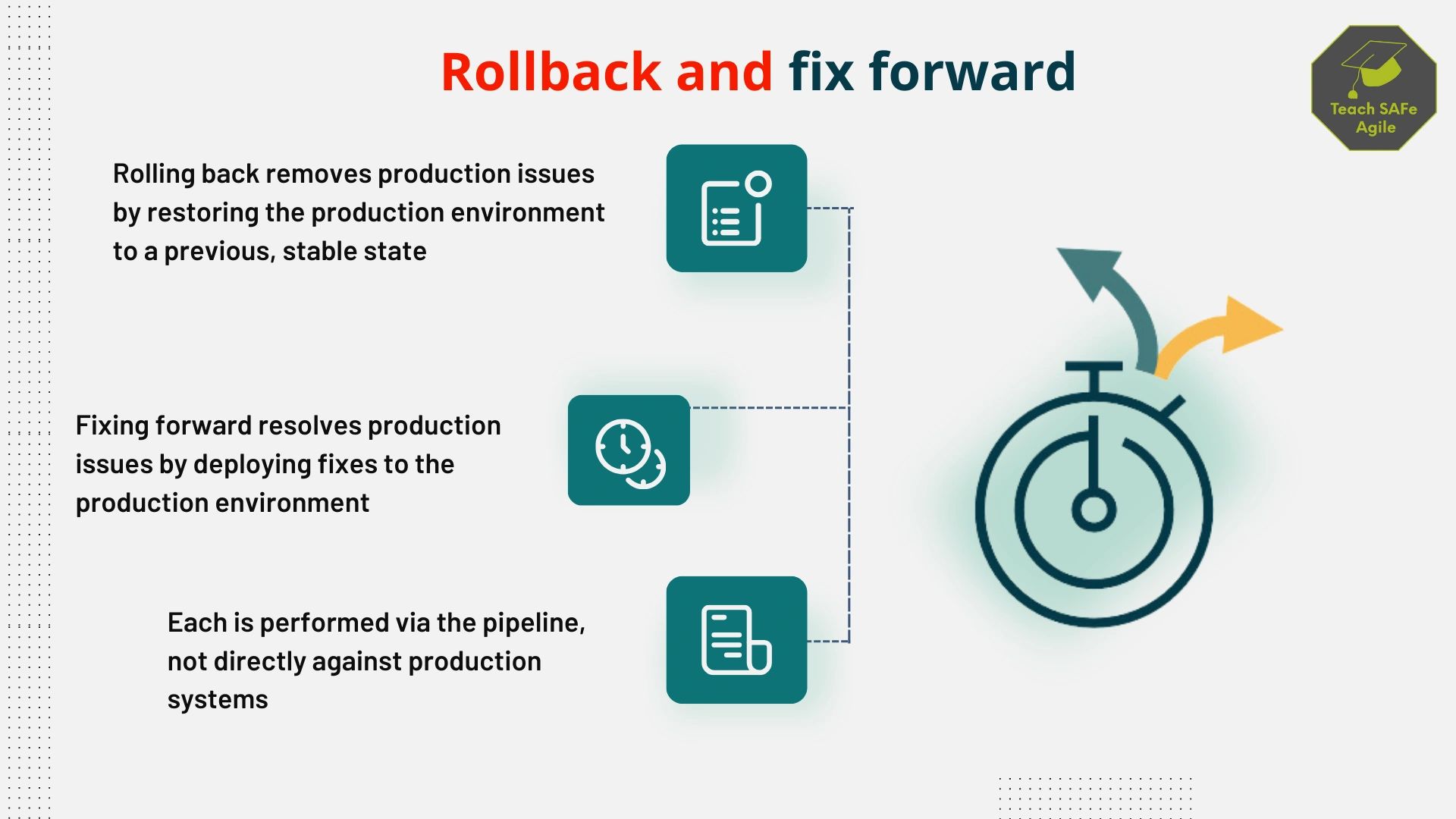 Rollback and fix forward

Teach SAFe Agile

Rolling back removes production issues by restoring the production environment to a previous, stable state

Fixing forward resolves production issues by deploying fixes to the production environment

Each is performed via the pipeline, not directly against production systems